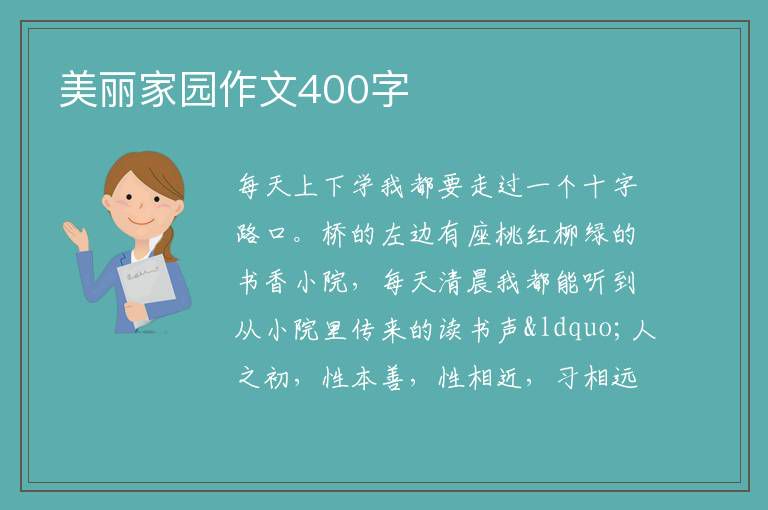 美丽家园作文400字

每天上下学我都要走过一个十字路口。桥的左边有座桃红柳绿的书香小院，每天清晨我都能听到从小院里传来的读书声&ldquo; 人之初，性本善，性相近，习相远